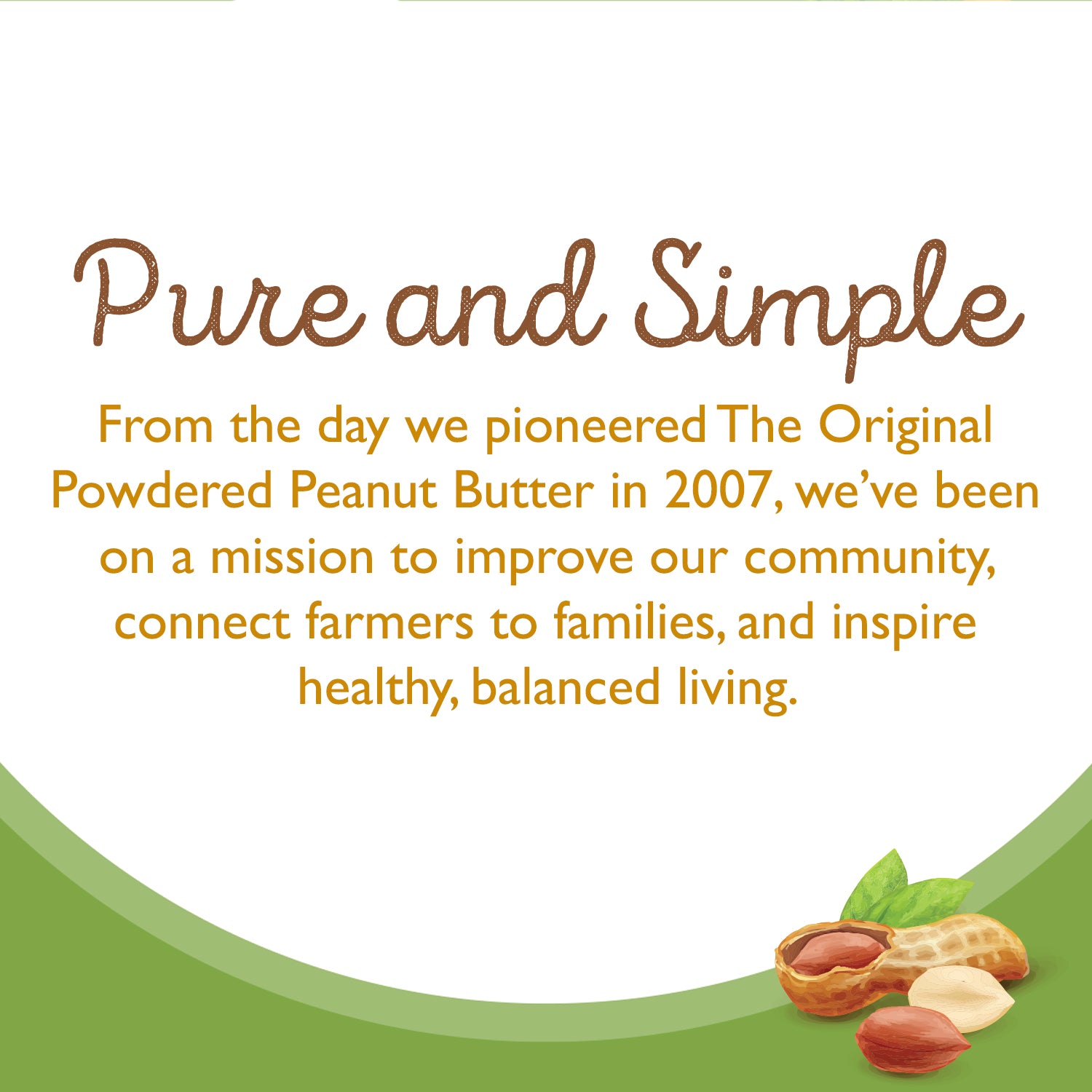 Pure and Simple

From the day we pioneered The Original Powdered Peanut Butter in 2007, we've been on a mission to improve our community, connect farmers to families, and inspire healthy, balanced living.